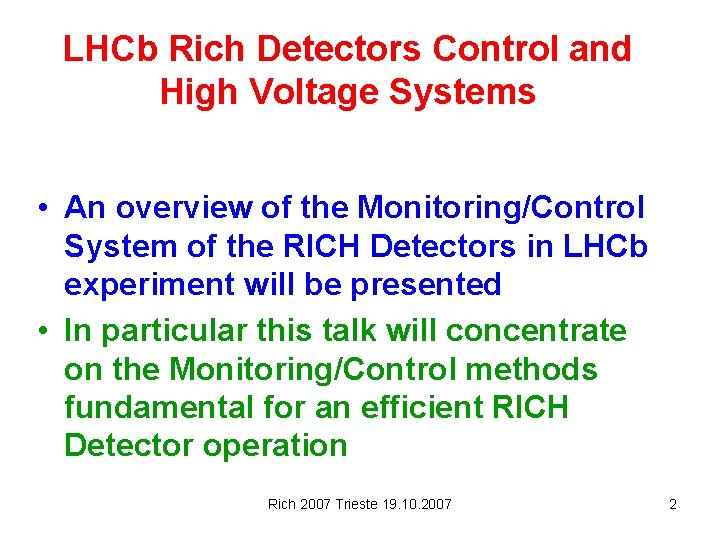 LHCb Rich Detectors Control and High Voltage Systems

• An overview of the Monitoring/Control System of the RICH Detectors in LHCb experiment will be presented

• In particular this talk will concentrate on the Monitoring/Control methods fundamental for an efficient RICH Detector operation

Rich 2007 Trieste 19.10.2007

2